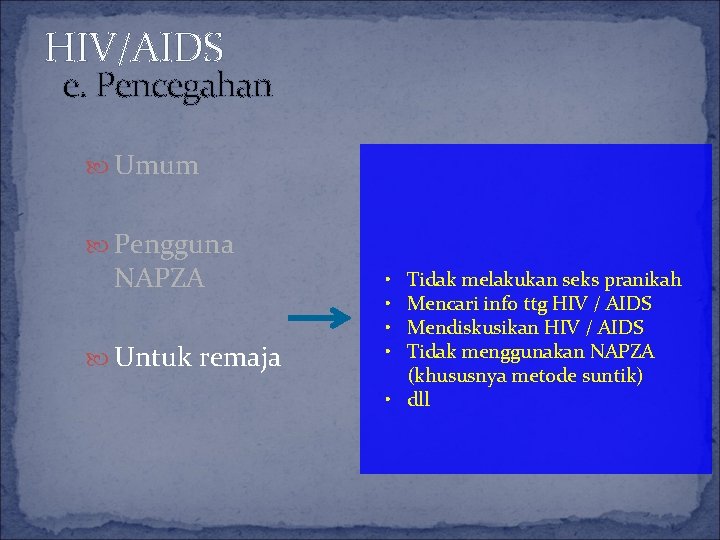 HIV/AIDS
e. Pencegahan

Umum

Pengguna NAPZA

Untuk remaja

• Tidak melakukan seks pranikah
• Mencari info ttg HIV / AIDS
• Mendiskusikan HIV / AIDS
• Tidak menggunakan NAPZA (khususnya metode suntik)
• dll